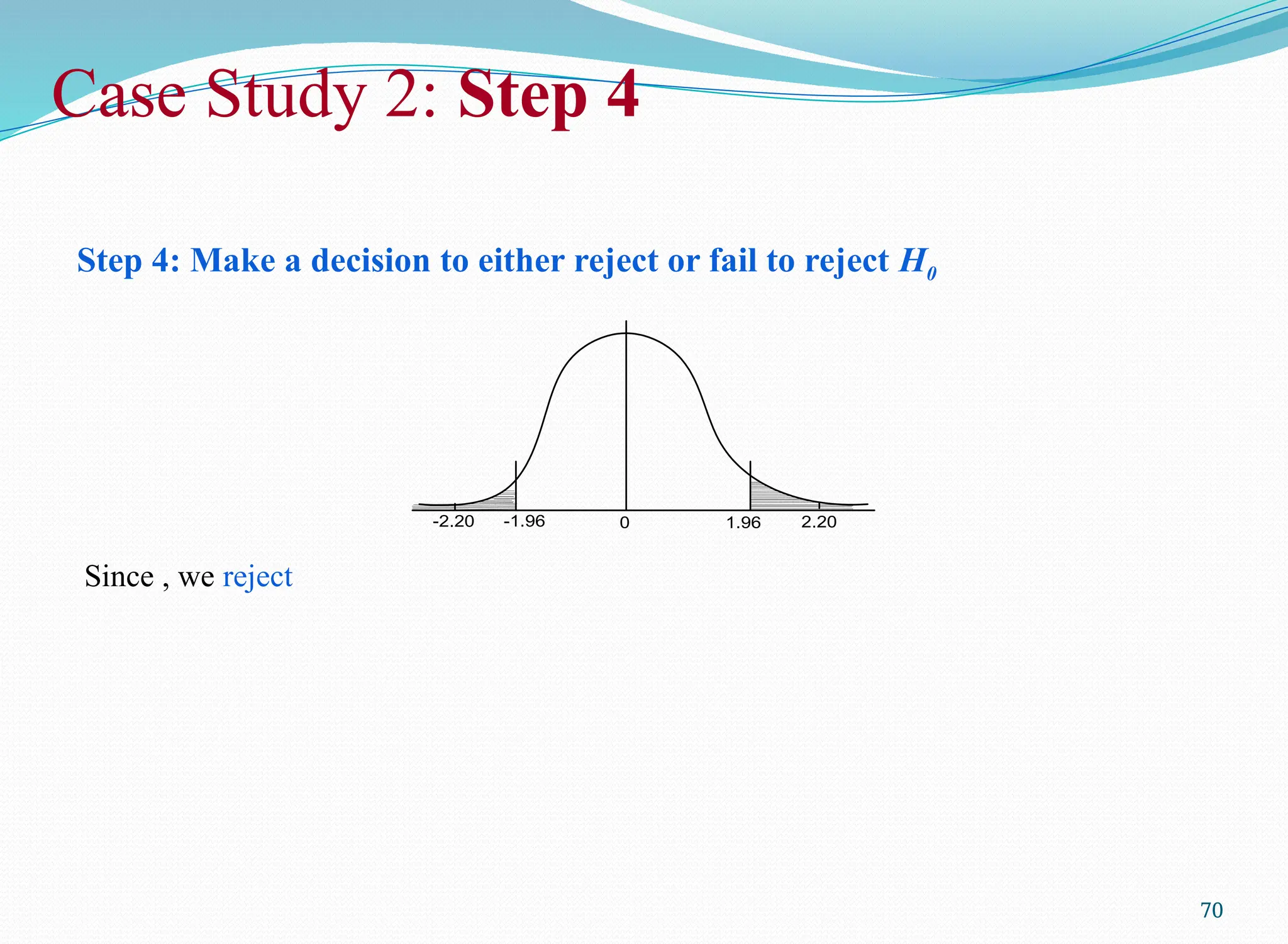 Case Study 2: Step 4

Step 4: Make a decision to either reject or fail to reject $H_0$

-2.20 -1.96 0 1.96 2.20

Since , we reject

70